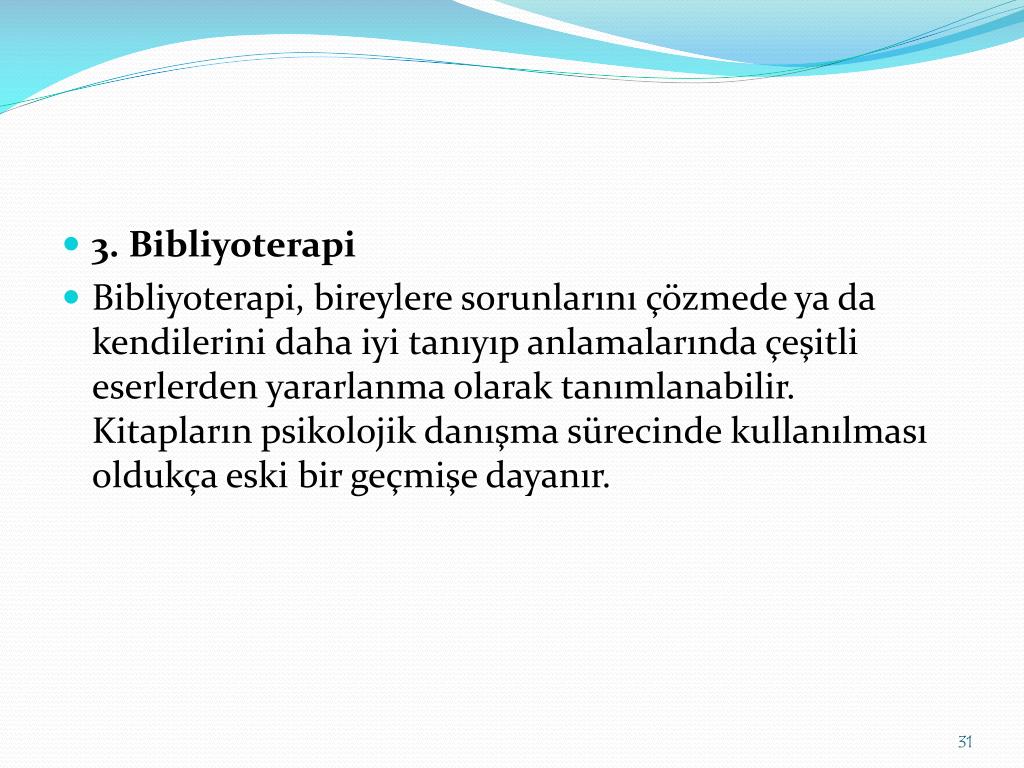 3. Bibliyoterapi

Bibliyoterapi, bireylere sorunlarını çözmede ya da kendilerini daha iyi tanıyıp anlamalarında çeşitli eserlerden yararlanma olarak tanımlanabilir. Kitapların psikolojik danışma sürecinde kullanılması oldukça eski bir geçmişe dayanır.

31